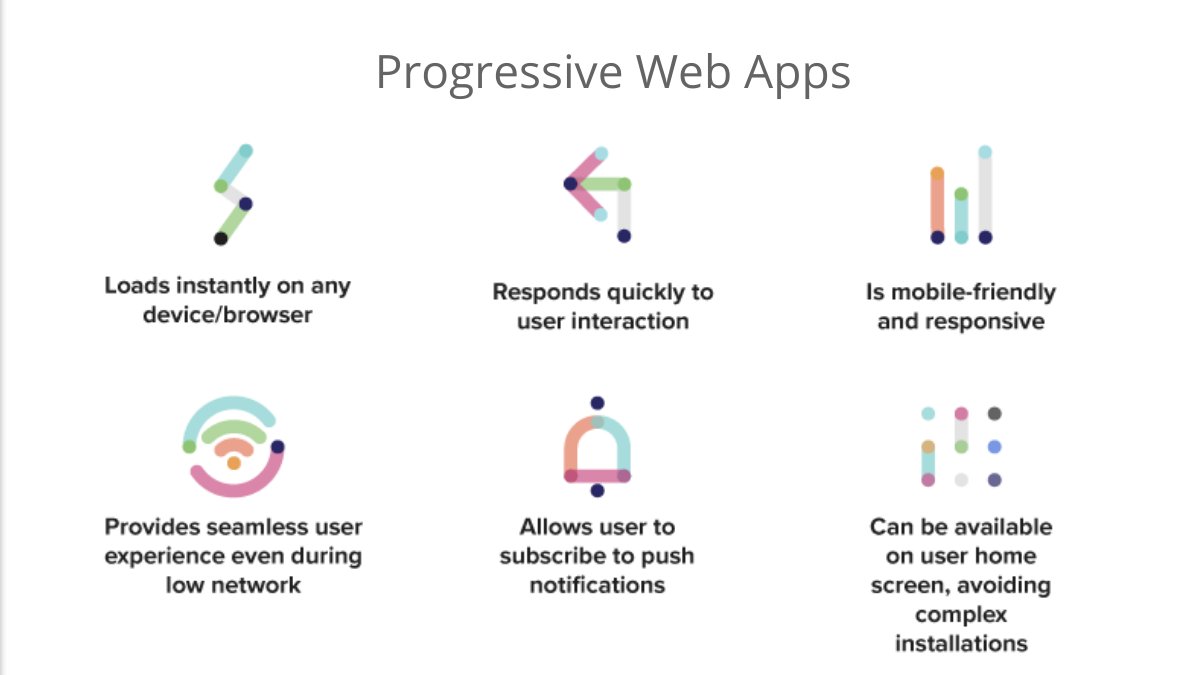 Progressive Web Apps

Loads instantly on any device/browser

Responds quickly to user interaction

Is mobile-friendly and responsive

Provides seamless user experience even during low network

Allows user to subscribe to push notifications

Can be available on user home screen, avoiding complex installations